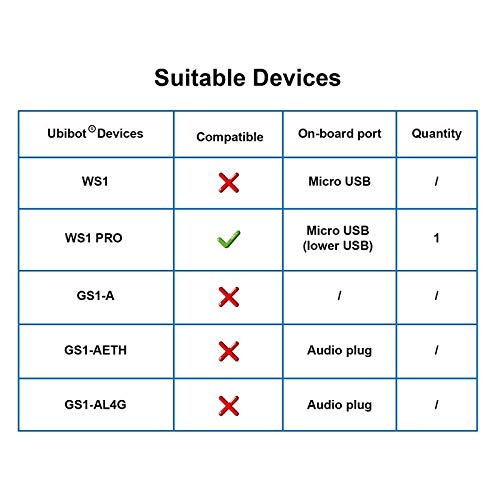 Suitable Devices

| Ubibot® Devices | Compatible | On-board port | Quantity |
|---|---|---|---|
| WS1 | ✗ | Micro USB | / |
| WS1 PRO | ✓ | Micro USB (lower USB) | 1 |
| GS1-A | ✗ | / | / |
| GS1-AETH | ✗ | Audio plug | / |
| GS1-AL4G | ✗ | Audio plug | / |